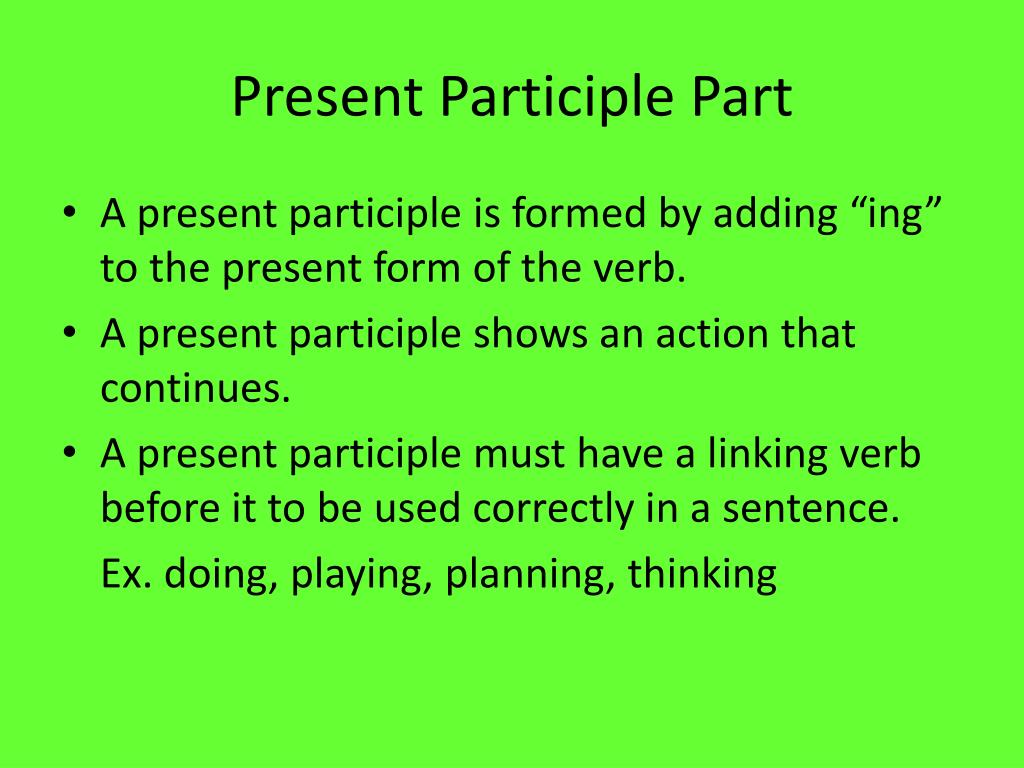 Present Participle Part

• A present participle is formed by adding “ing” to the present form of the verb.
• A present participle shows an action that continues.
• A present participle must have a linking verb before it to be used correctly in a sentence.
Ex. doing, playing, planning, thinking